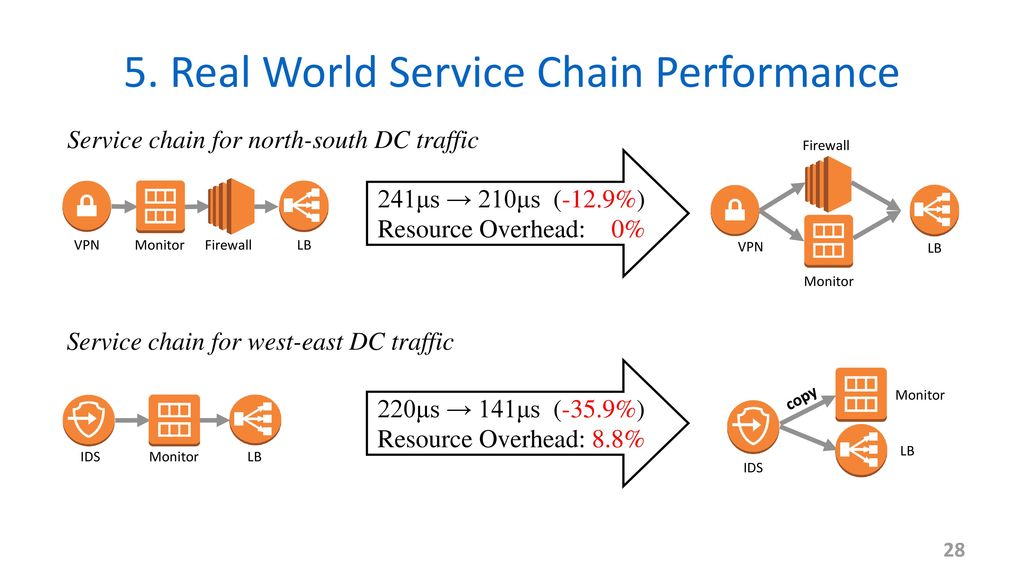 5. Real World Service Chain Performance

Service chain for north-south DC traffic

VPN Monitor Firewall LB

241μs → 210μs (-12.9%)
Resource Overhead: 0%

Firewall
VPN
LB
Monitor

Service chain for west-east DC traffic

IDS Monitor LB

220μs → 141μs (-35.9%)
Resource Overhead: 8.8%

copy
Monitor
LB
IDS

28